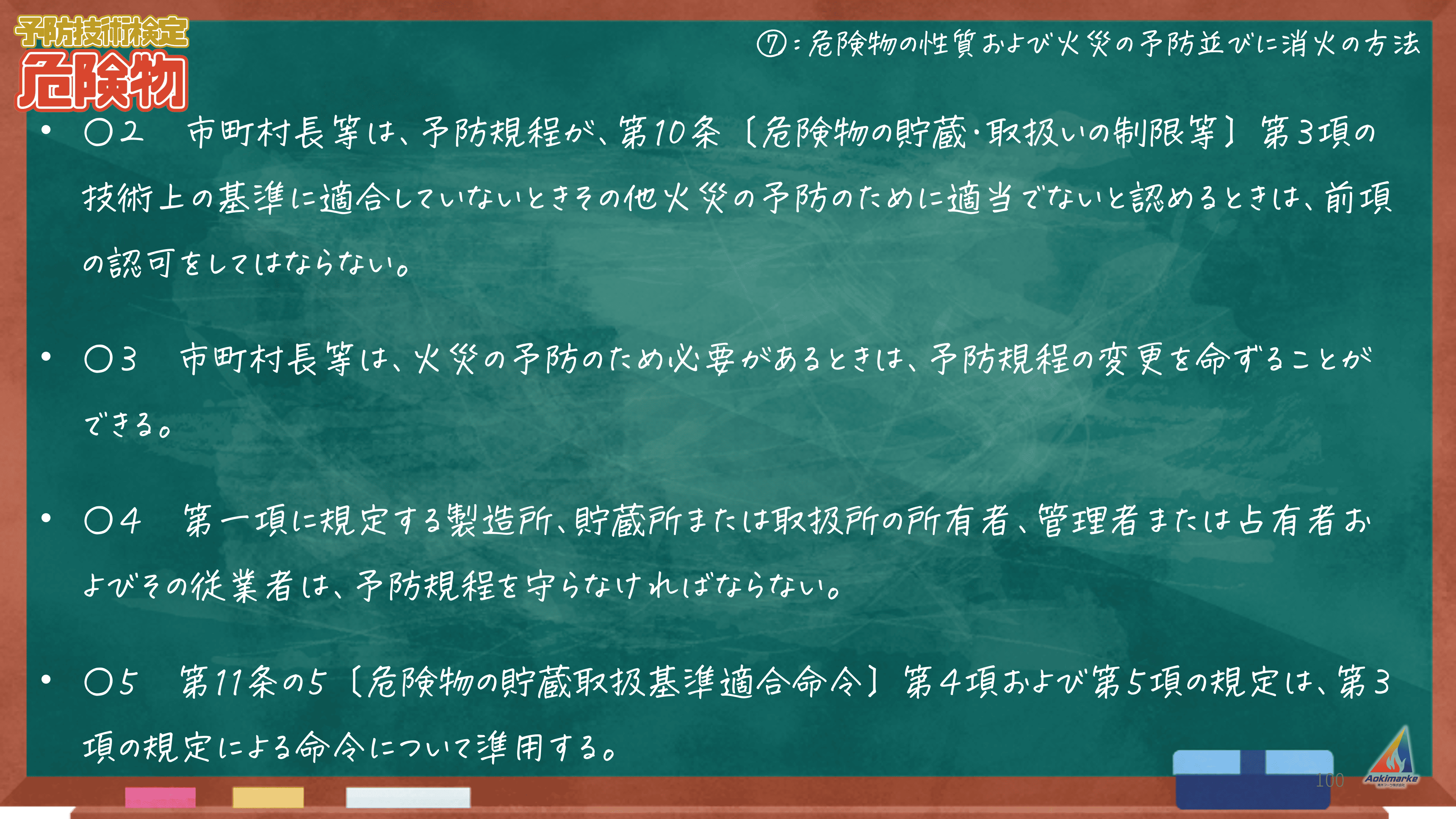 予防技術検定
危険物

⑦：危険物の性質および火災の予防並びに消火の方法

• ○2　市町村長等は、予防規程が、第10条〔危険物の貯蔵･取扱いの制限等〕第3項の技術上の基準に適合していないときその他火災の予防のために適当でないと認めるときは、前項の認可をしてはならない。

• ○3　市町村長等は、火災の予防のため必要があるときは、予防規程の変更を命ずることができる。

• ○4　第一項に規定する製造所、貯蔵所または取扱所の所有者、管理者または占有者およびその従業者は、予防規程を守らなければならない。

• ○5　第11条の5〔危険物の貯蔵取扱基準適合命令〕第4項および第5項の規定は、第3項の規定による命令について準用する。

100

Aokimarke